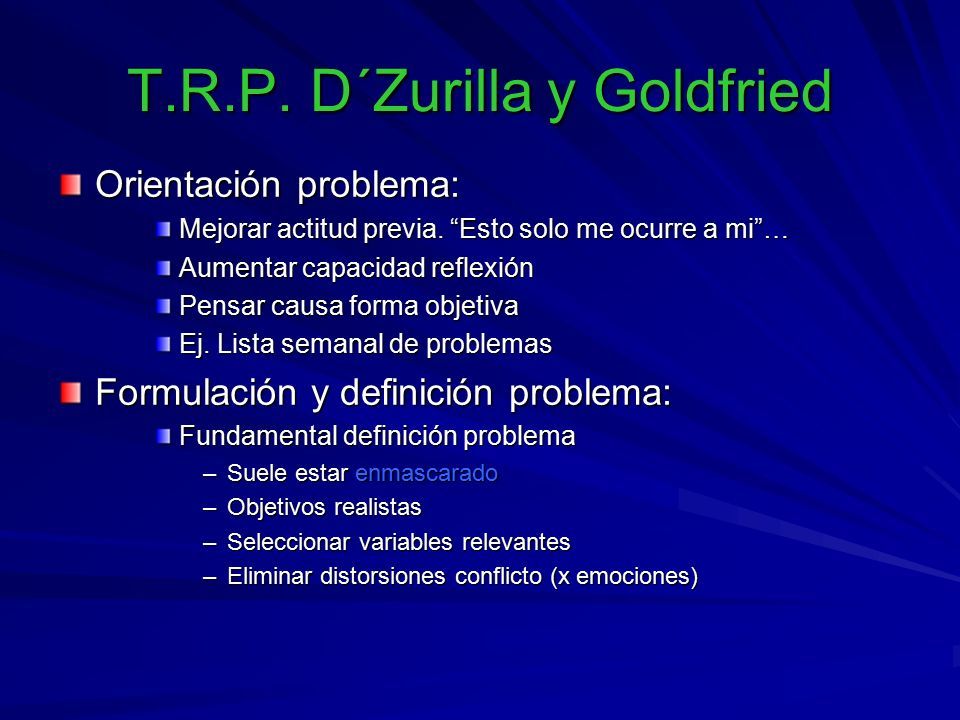 T.R.P. D´Zurilla y Goldfried

Orientación problema:

Mejorar actitud previa. “Esto solo me ocurre a mi”…

Aumentar capacidad reflexión

Pensar causa forma objetiva

Ej. Lista semanal de problemas

Formulación y definición problema:

Fundamental definición problema

– Suele estar enmascarado

– Objetivos realistas

– Seleccionar variables relevantes

– Eliminar distorsiones conflicto (x emociones)